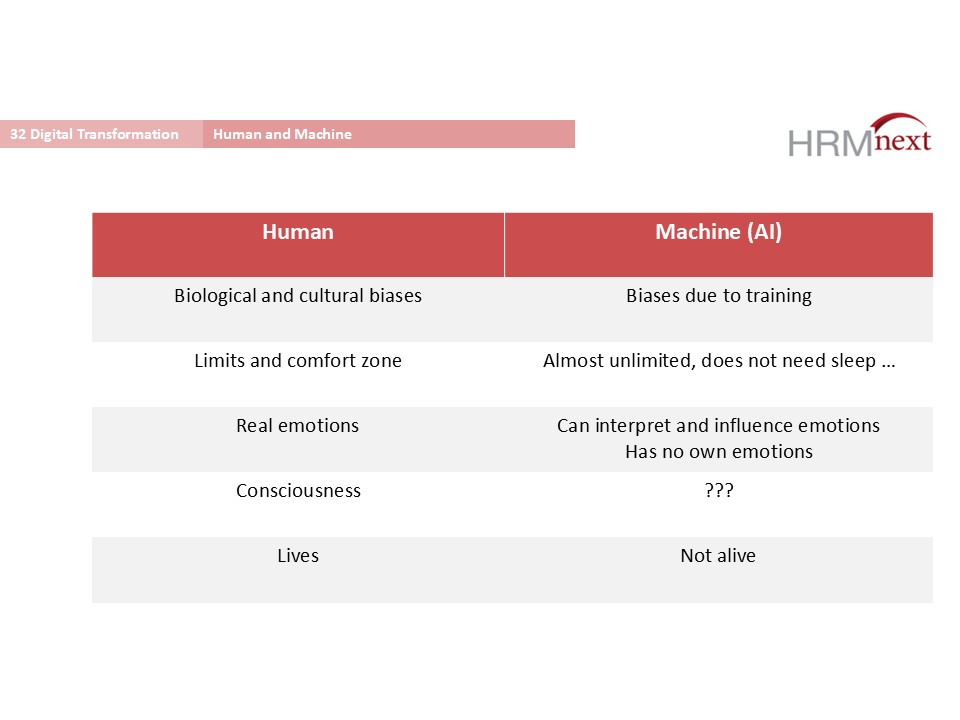 32 Digital Transformation Human and Machine

HRMnext

| Human | Machine (AI) |
|---|---|
| Biological and cultural biases | Biases due to training |
| Limits and comfort zone | Almost unlimited, does not need sleep … |
| Real emotions | Can interpret and influence emotions Has no own emotions |
| Consciousness | ??? |
| Lives | Not alive |